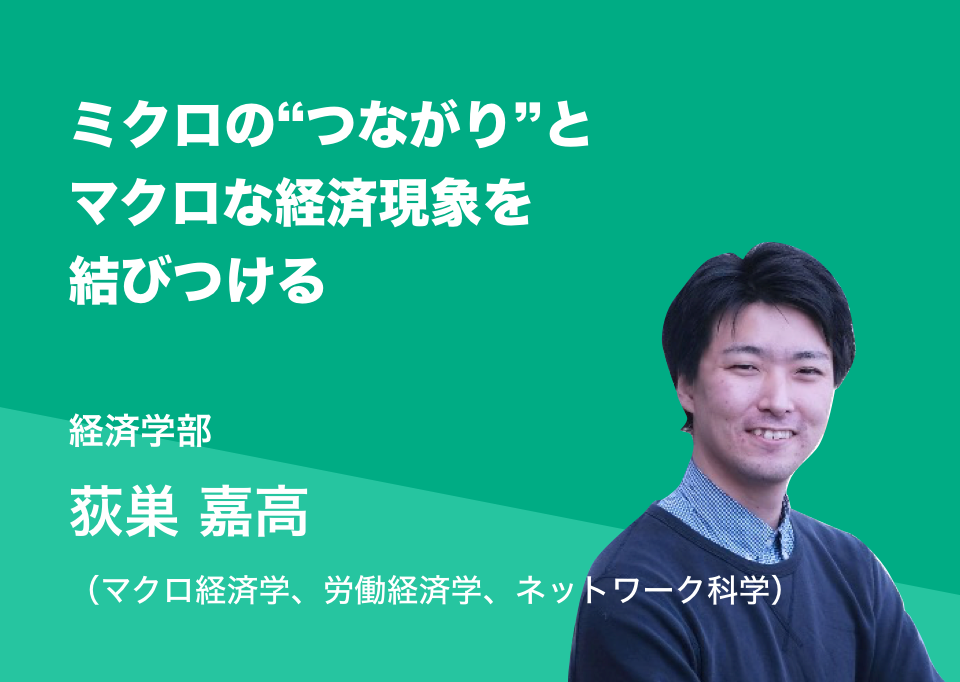 ミクロの“つながり”と
マクロな経済現象を
結びつける

経済学部

荻巣 嘉高

（マクロ経済学、労働経済学、ネットワーク科学）